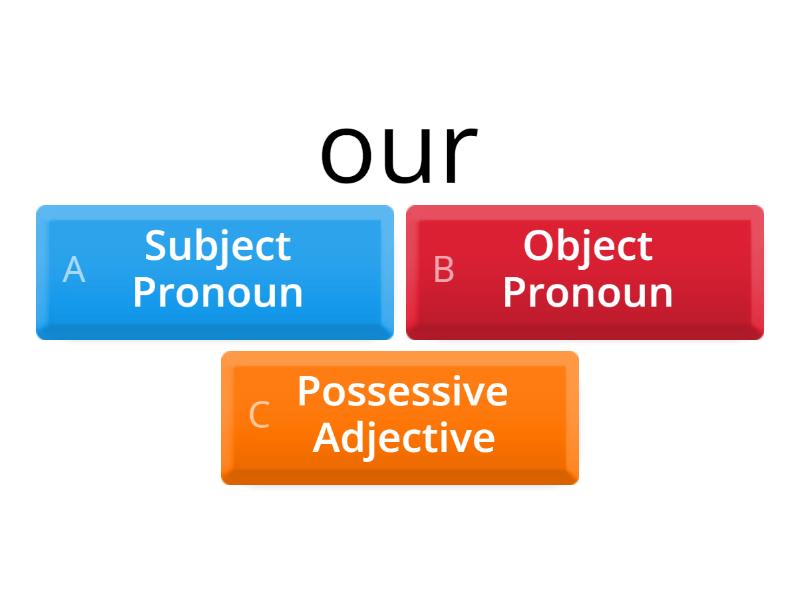 our

A Subject Pronoun

B Object Pronoun

C Possessive Adjective